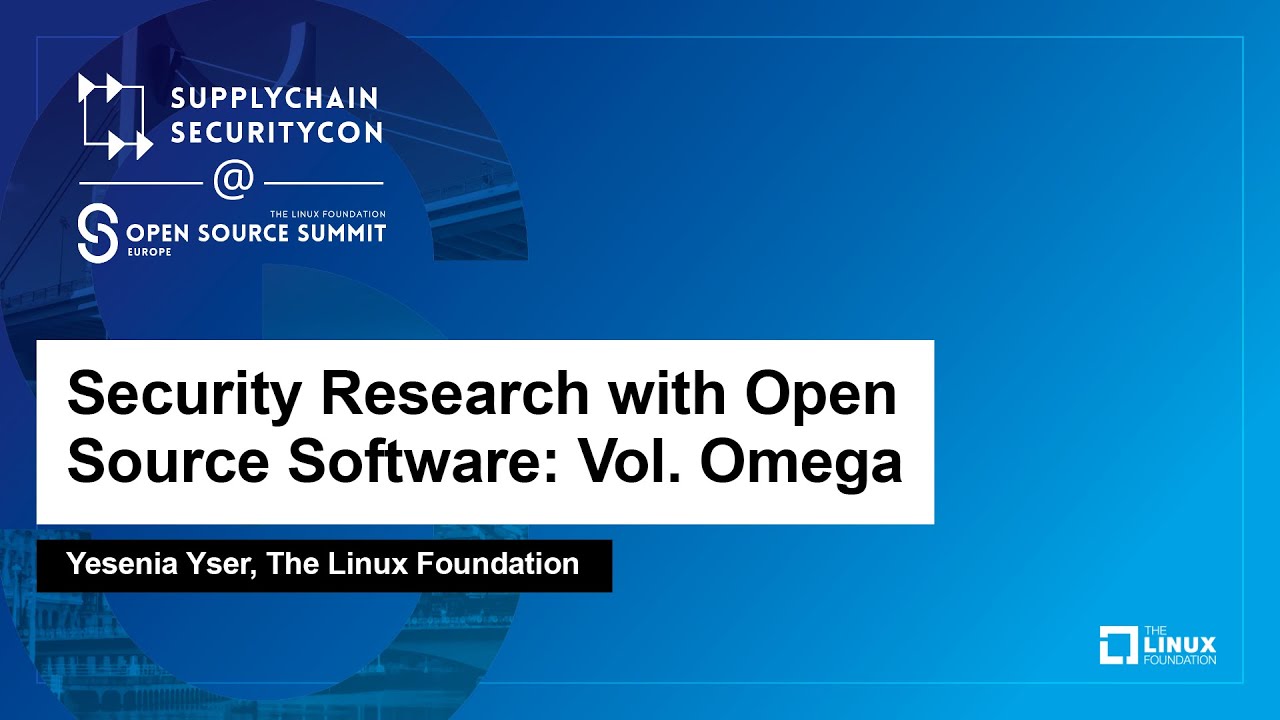 SUPPLYCHAIN SECURITYCON

@

THE LINUX FOUNDATION
OPEN SOURCE SUMMIT
EUROPE

Security Research with Open Source Software: Vol. Omega

Yesenia Yser, The Linux Foundation

THE LINUX FOUNDATION